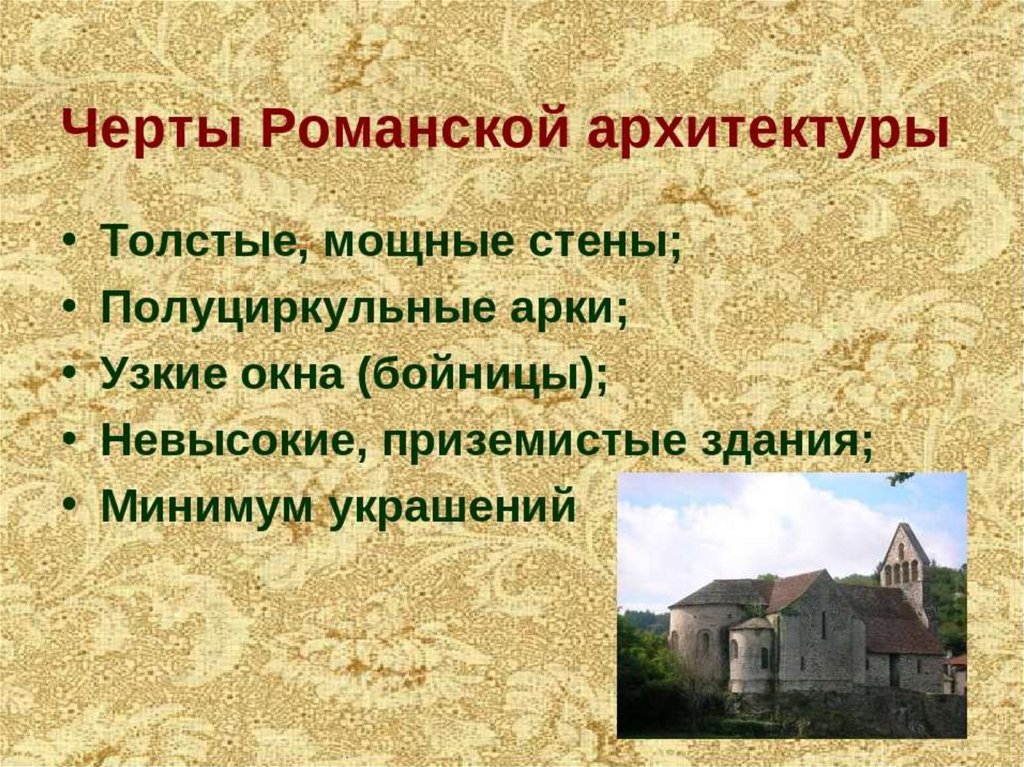 Черты Романской архитектуры

• Толстые, мощные стены;
• Полуциркульные арки;
• Узкие окна (бойницы);
• Невысокие, приземистые здания;
• Минимум украшений